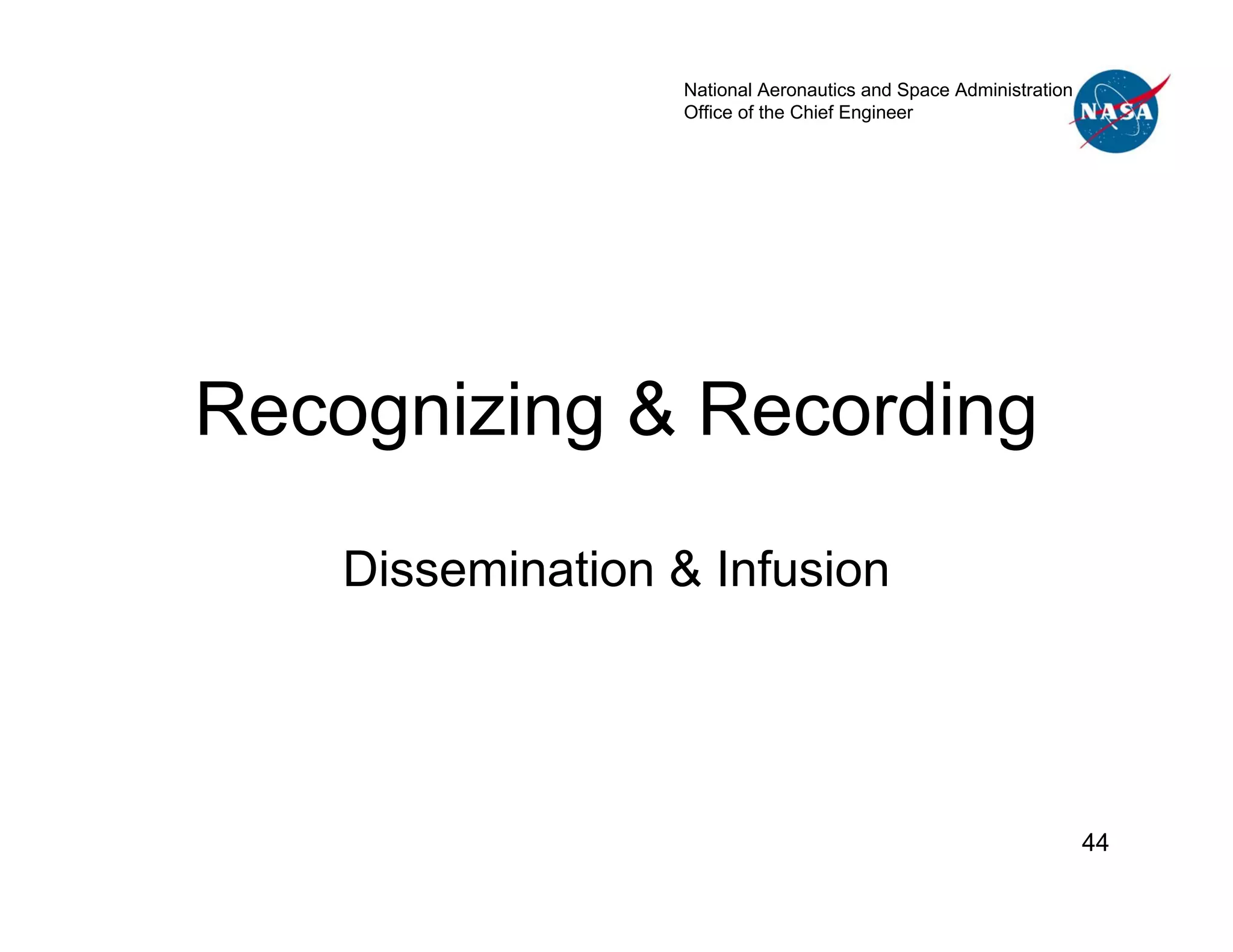 National Aeronautics and Space Administration
Office of the Chief Engineer

NASA

Recognizing & Recording

Dissemination & Infusion

44